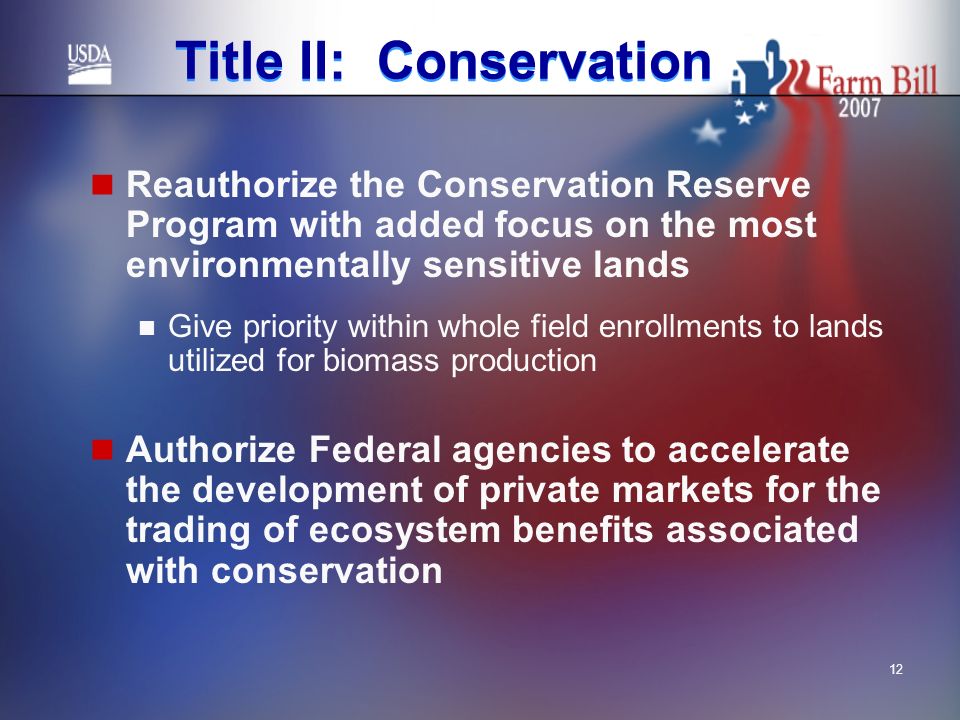 USDA

Title II: Conservation

Farm Bill 2007

Reauthorize the Conservation Reserve Program with added focus on the most environmentally sensitive lands

Give priority within whole field enrollments to lands utilized for biomass production

Authorize Federal agencies to accelerate the development of private markets for the trading of ecosystem benefits associated with conservation

12